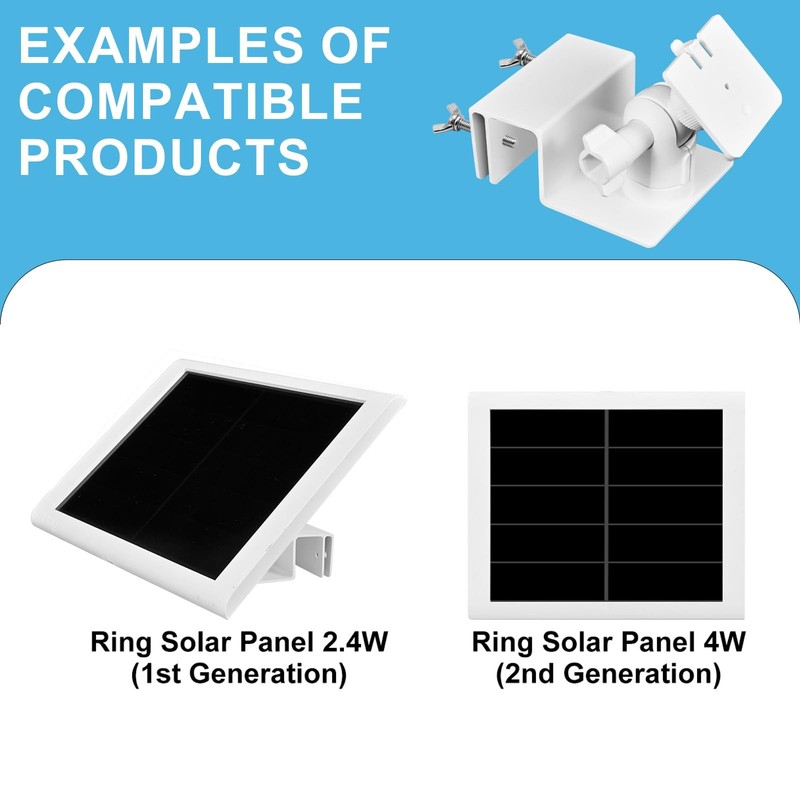 EXAMPLES OF COMPATIBLE PRODUCTS

Ring Solar Panel 2.4W
(1st Generation)

Ring Solar Panel 4W
(2nd Generation)